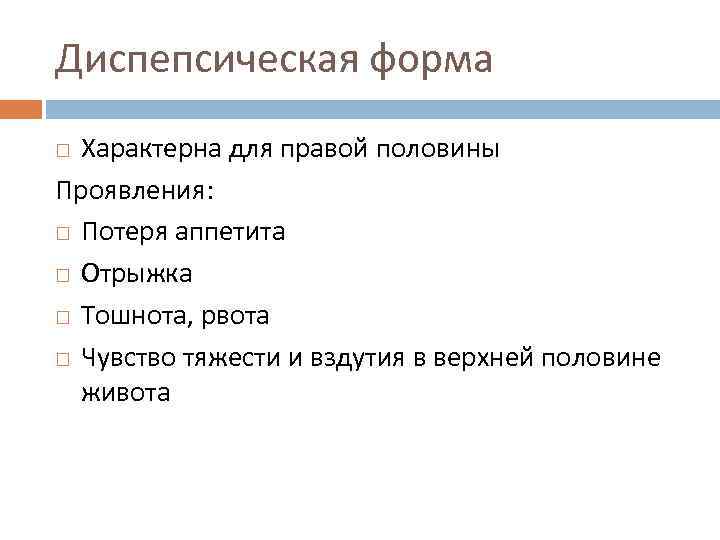 Диспепсическая форма

□ Характерна для правой половины

Проявления:

□ Потеря аппетита

□ Отрыжка

□ Тошнота, рвота

□ Чувство тяжести и вздутия в верхней половине живота